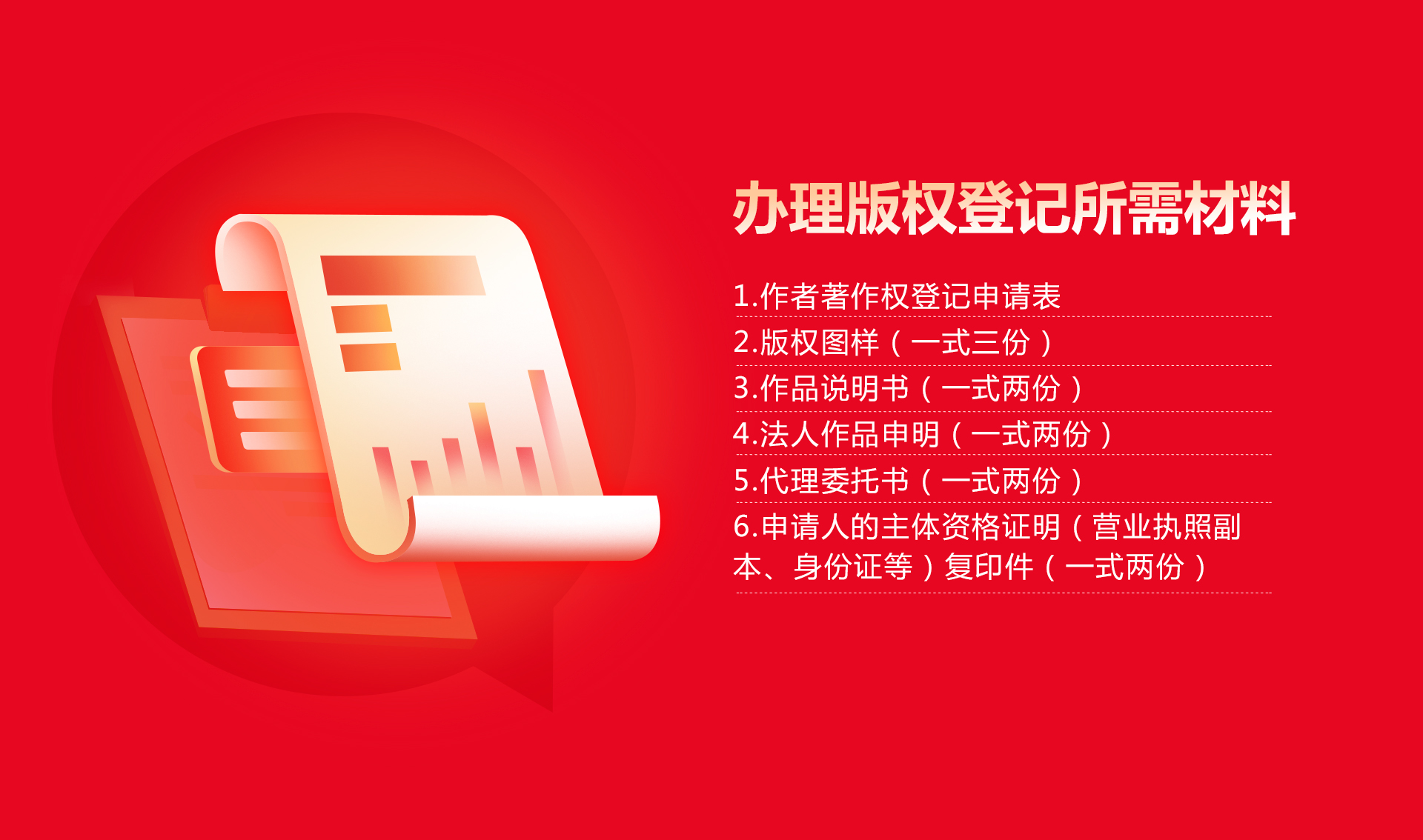 办理版权登记所需材料

1.作者著作权登记申请表

2.版权图样（一式三份）

3.作品说明书（一式两份）

4.法人作品申明（一式两份）

5.代理委托书（一式两份）

6.申请人的主体资格证明（营业执照副本、身份证等）复印件（一式两份）